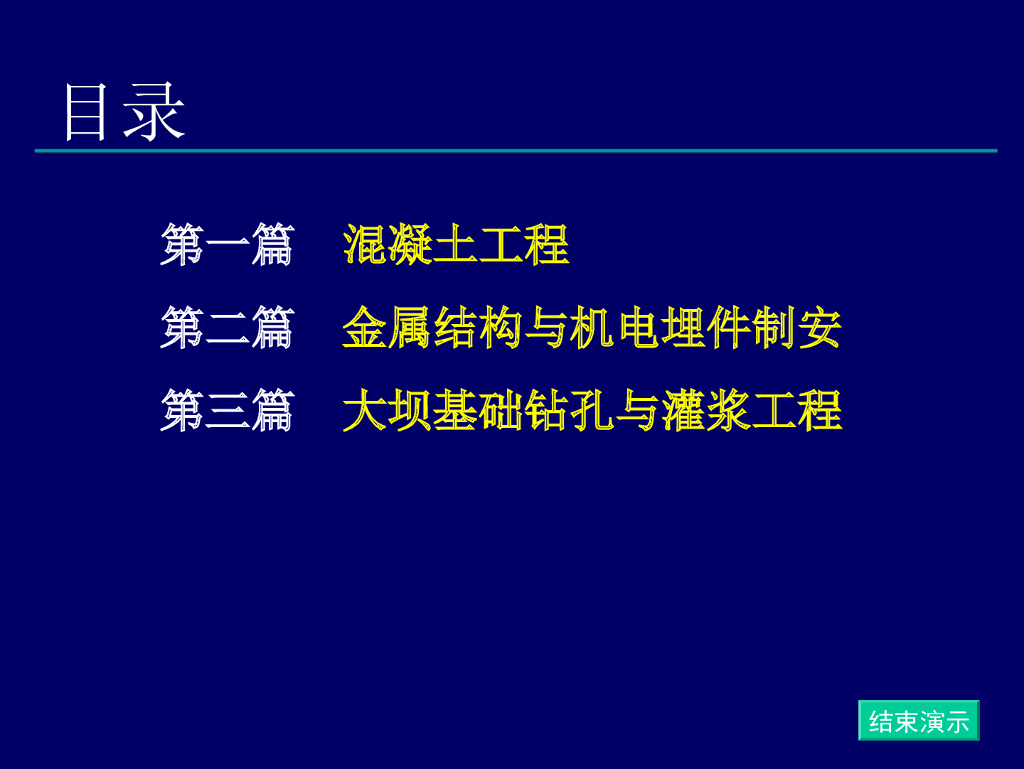 目录

第一篇　混凝土工程

第二篇　金属结构与机电埋件制安

第三篇　大坝基础钻孔与灌浆工程

结束演示